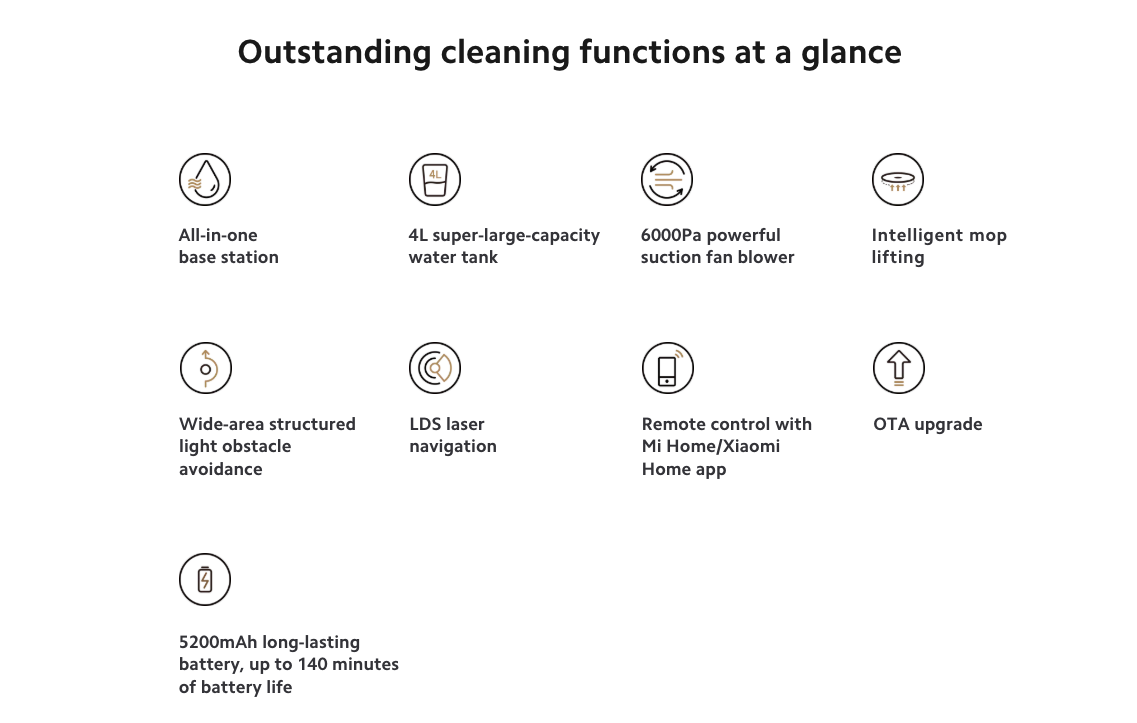 Outstanding cleaning functions at a glance

4L

All-in-one base station

4L super-large-capacity water tank

6000Pa powerful suction fan blower

Intelligent mop lifting

Wide-area structured light obstacle avoidance

LDS laser navigation

Remote control with Mi Home/Xiaomi Home app

OTA upgrade

5200mAh long-lasting battery, up to 140 minutes of battery life